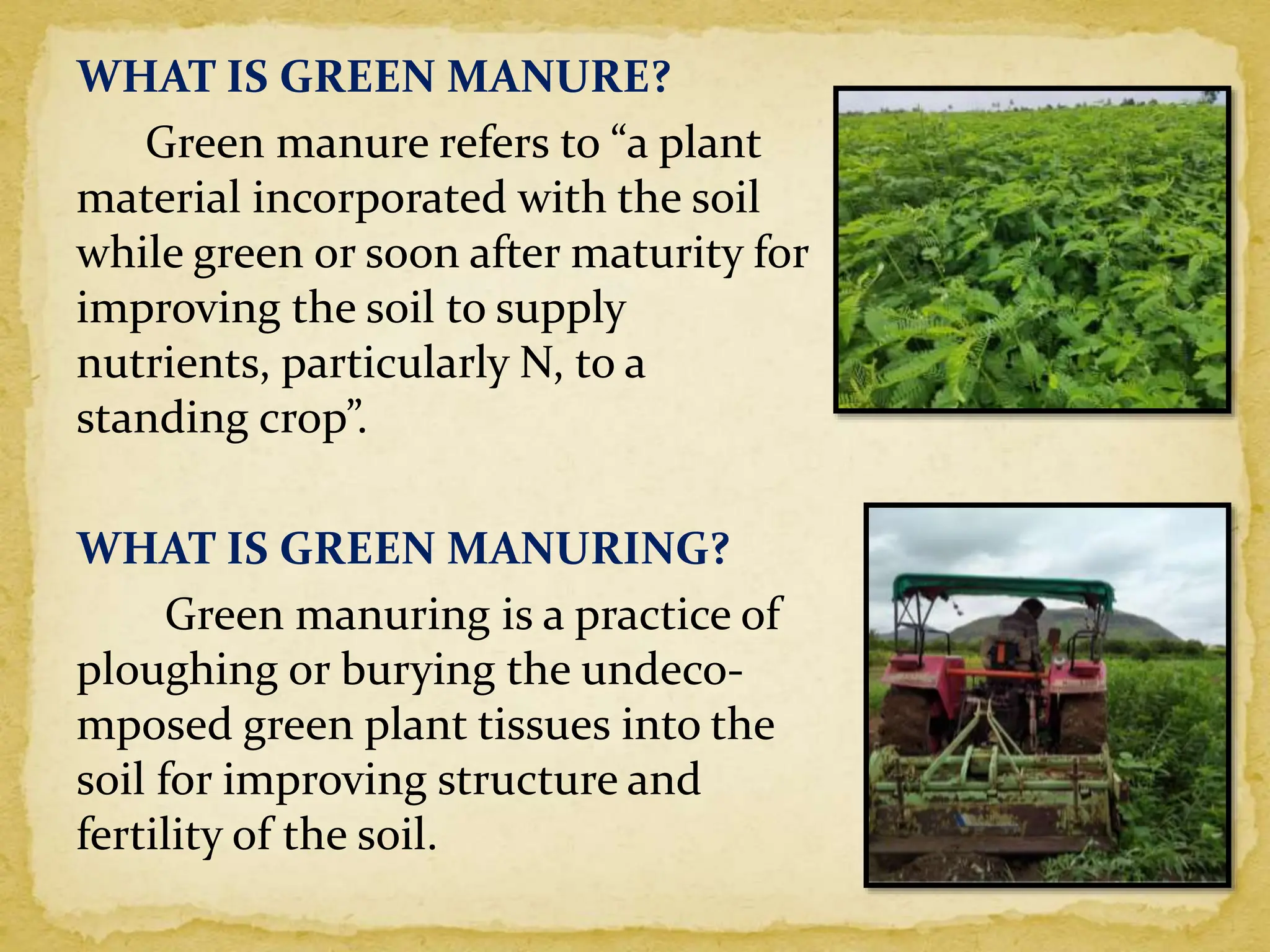 WHAT IS GREEN MANURE?

Green manure refers to “a plant material incorporated with the soil while green or soon after maturity for improving the soil to supply nutrients, particularly N, to a standing crop”.

WHAT IS GREEN MANURING?

Green manuring is a practice of ploughing or burying the undecomposed green plant tissues into the soil for improving structure and fertility of the soil.